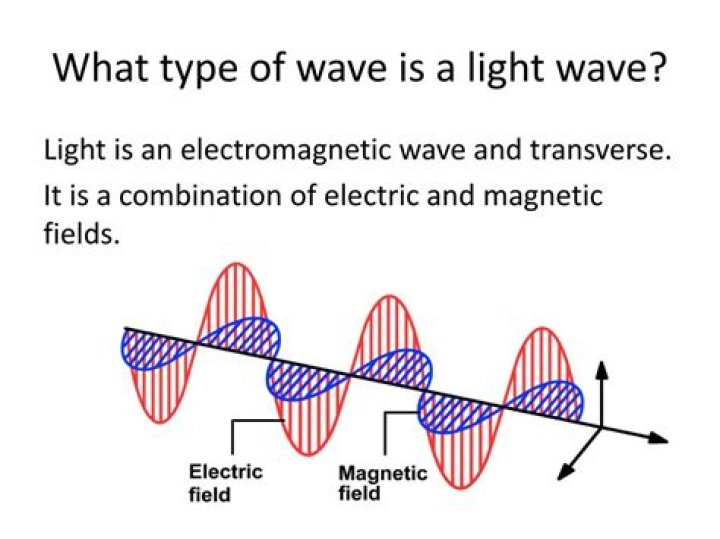 What type of wave is a light wave?

Light is an electromagnetic wave and transverse. It is a combination of electric and magnetic fields.

Electric field

Magnetic field